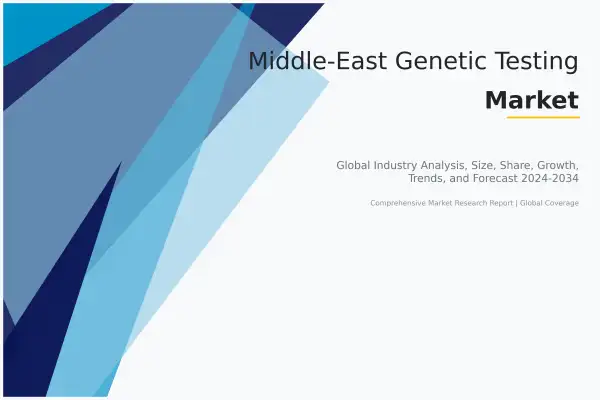 Middle-East Genetic Testing

Market

Global Industry Analysis, Size, Share, Growth, Trends, and Forecast 2024-2034

Comprehensive Market Research Report | Global Coverage